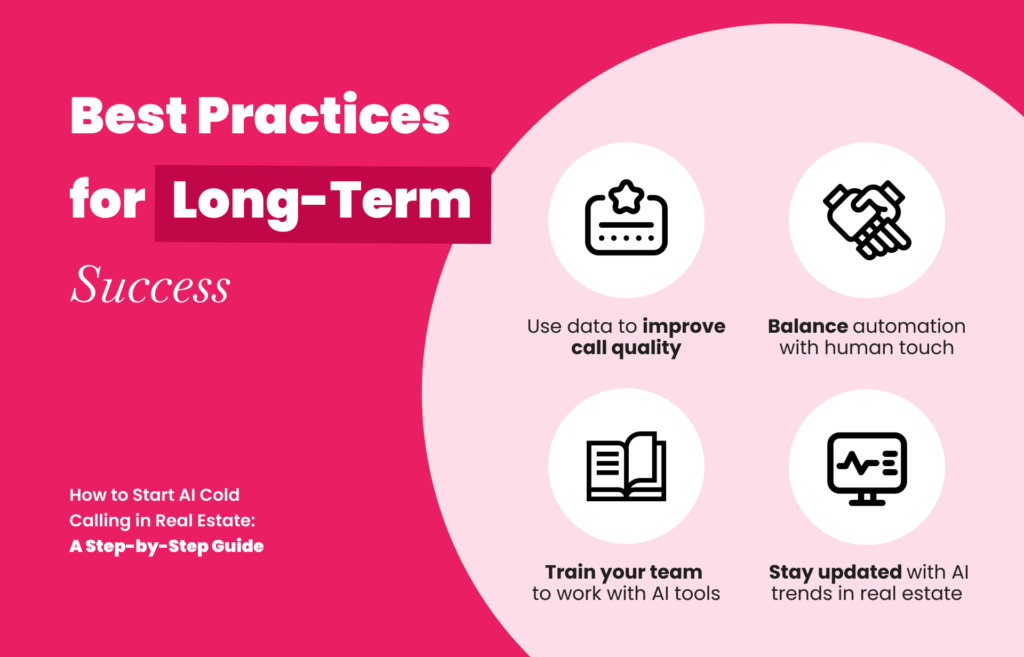 Best Practices for Long-Term Success

How to Start AI Cold Calling in Real Estate: A Step-by-Step Guide

Use data to improve call quality

Balance automation with human touch

Train your team to work with AI tools

Stay updated with AI trends in real estate